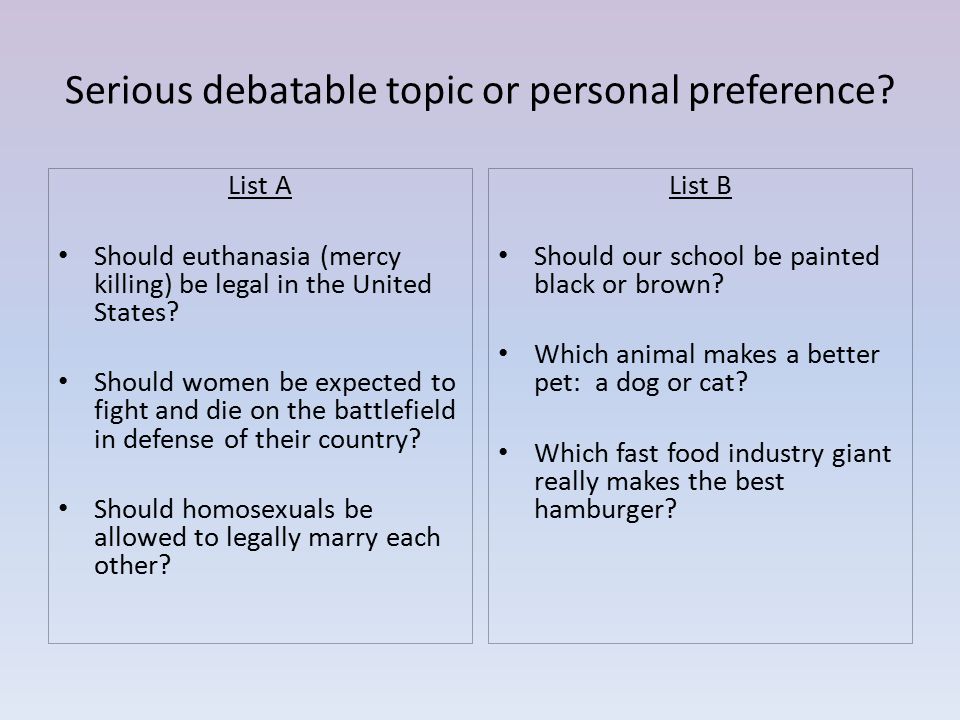 Serious debatable topic or personal preference?

List A

• Should euthanasia (mercy killing) be legal in the United States?

• Should women be expected to fight and die on the battlefield in defense of their country?

• Should homosexuals be allowed to legally marry each other?

List B

• Should our school be painted black or brown?

• Which animal makes a better pet: a dog or cat?

• Which fast food industry giant really makes the best hamburger?